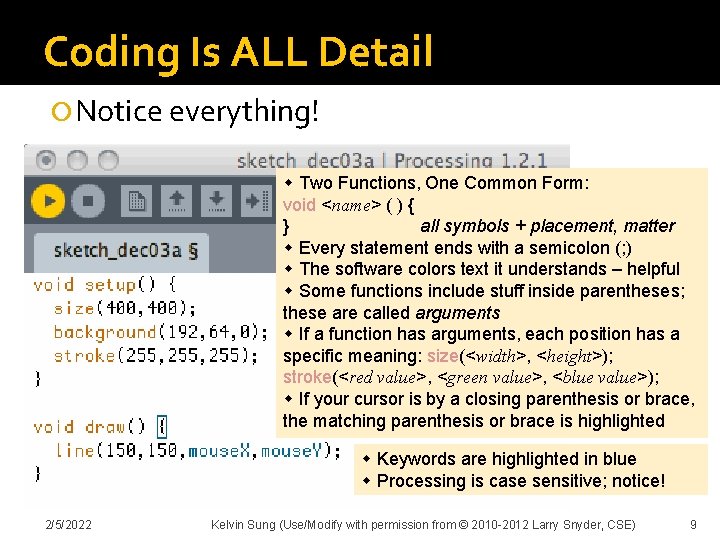 Coding Is ALL Detail

Notice everything!

sketch_dec03a | Processing 1.2.1

sketch_dec03a §

void setup() {
  size(400,400);
  background(192,64,0);
  stroke(255,255,255);
}

void draw() {
  line(150,150,mouseX,mouseY);
}

◆ Two Functions, One Common Form:
void <name> ( ) {
} all symbols + placement, matter
◆ Every statement ends with a semicolon (;)
◆ The software colors text it understands – helpful
◆ Some functions include stuff inside parentheses; these are called arguments
◆ If a function has arguments, each position has a specific meaning: size(<width>, <height>); stroke(<red value>, <green value>, <blue value>);
◆ If your cursor is by a closing parenthesis or brace, the matching parenthesis or brace is highlighted

◆ Keywords are highlighted in blue
◆ Processing is case sensitive; notice!

2/5/2022 Kelvin Sung (Use/Modify with permission from © 2010-2012 Larry Snyder, CSE) 9